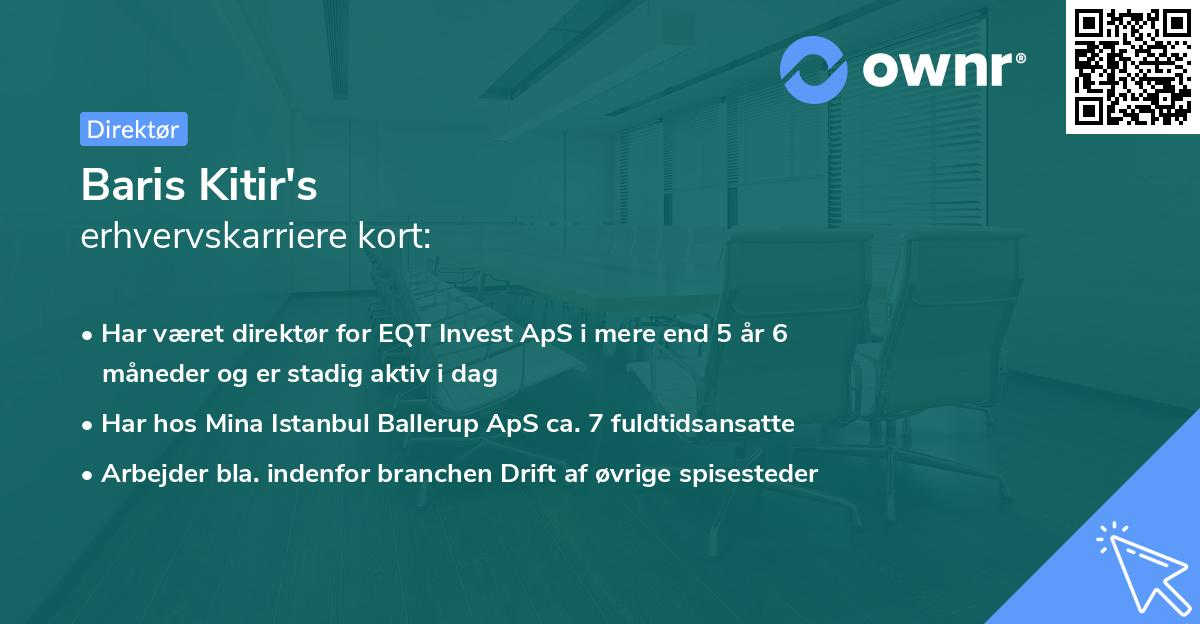 ownr®

Direktør

Baris Kitir's
erhvervskarriere kort:

• Har været direktør for EQT Invest ApS i mere end 5 år 6 måneder og er stadig aktiv i dag

• Har hos Mina Istanbul Ballerup ApS ca. 7 fuldtidsansatte

• Arbejder bla. indenfor branchen Drift af øvrige spisesteder